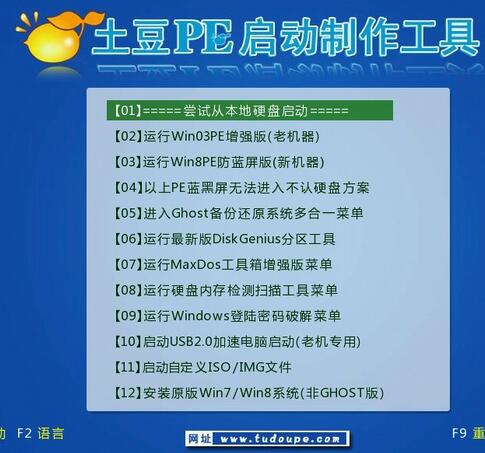 土豆PE启动制作工具

【01】=====尝试从本地硬盘启动=====
【02】运行Win03PE增强版(老机器)
【03】运行Win8PE防蓝屏版(新机器)
【04】以上PE蓝黑屏无法进入不认硬盘方案
【05】进入Ghost备份还原系统多合一菜单
【06】运行最新版DiskGenius分区工具
【07】运行MaxDos工具箱增强版菜单
【08】运行硬盘内存检测扫描工具菜单
【09】运行Windows登陆密码破解菜单
【10】启动USB2.0加速电脑启动(老机专用)
【11】启动自定义ISO/IMG文件
【12】安装原版Win7/Win8系统(非GHOST版)

动 F2 语言 网址 www.tudoupe.com F9 重